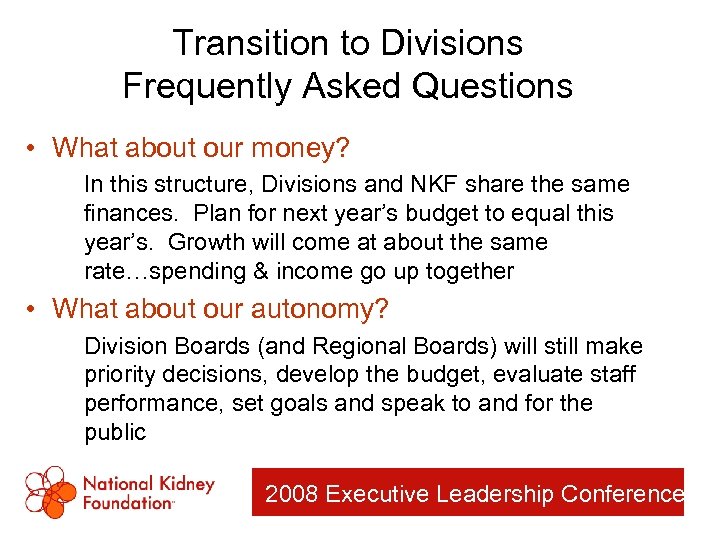 Transition to Divisions
Frequently Asked Questions

• What about our money?

In this structure, Divisions and NKF share the same finances. Plan for next year's budget to equal this year's. Growth will come at about the same rate…spending & income go up together

• What about our autonomy?

Division Boards (and Regional Boards) will still make priority decisions, develop the budget, evaluate staff performance, set goals and speak to and for the public

National Kidney Foundation™

2008 Executive Leadership Conference